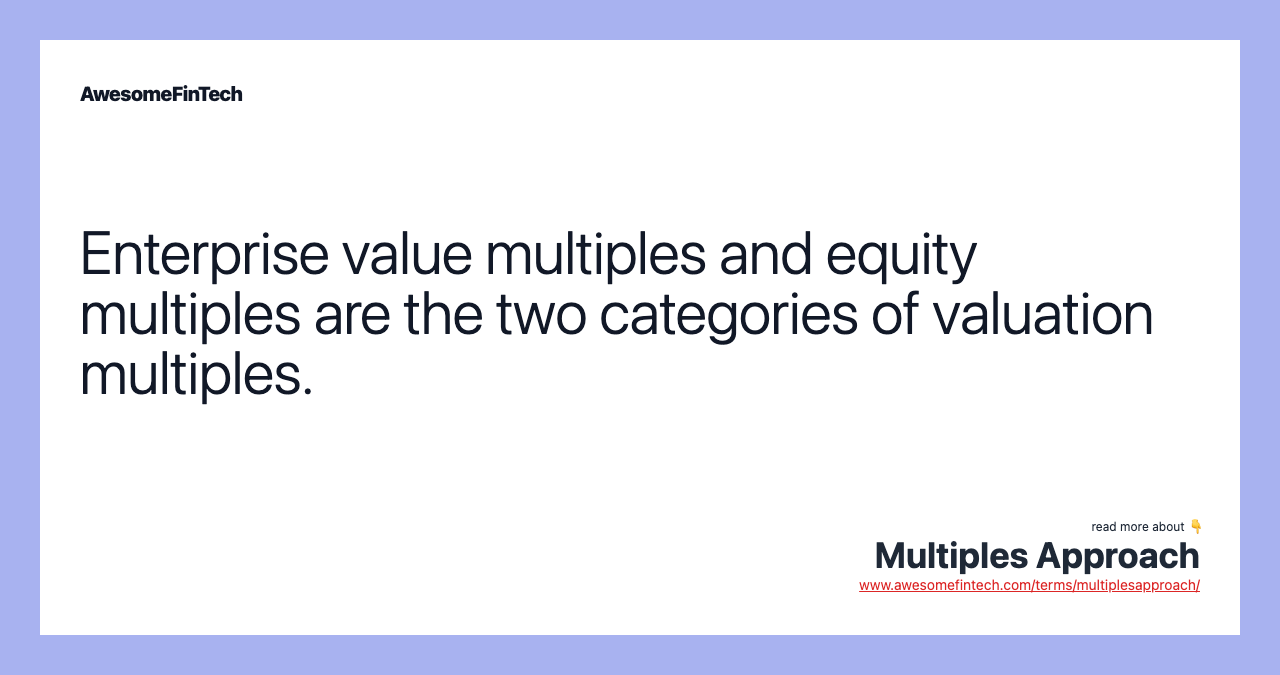 AwesomeFinTech

Enterprise value multiples and equity multiples are the two categories of valuation multiples.

read more about 👇
Multiples Approach
www.awesomefintech.com/terms/multiplesapproach/